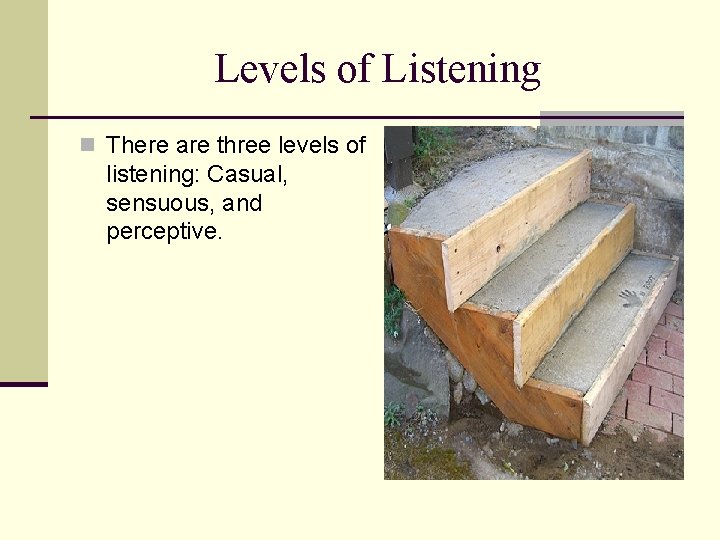 Levels of Listening

There are three levels of listening: Casual, sensuous, and perceptive.